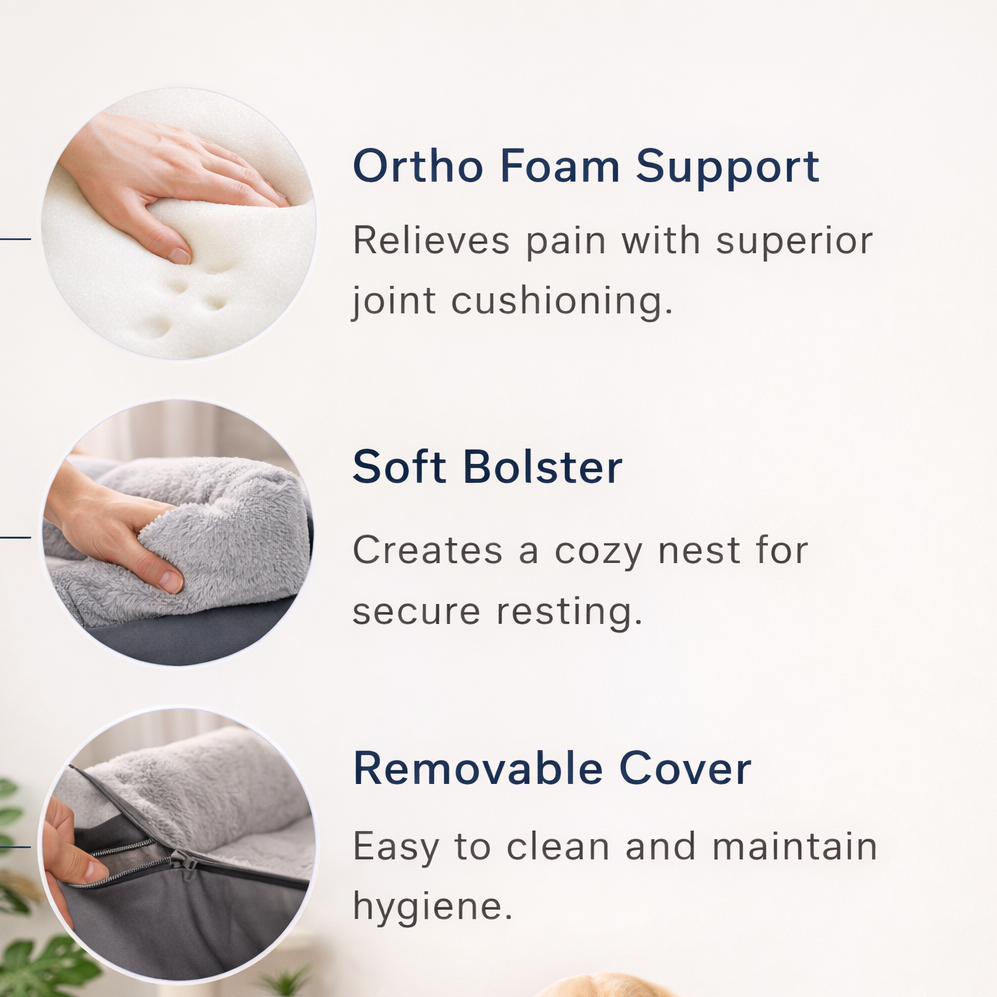 Ortho Foam Support

Relieves pain with superior joint cushioning.

Soft Bolster

Creates a cozy nest for secure resting.

Removable Cover

Easy to clean and maintain hygiene.